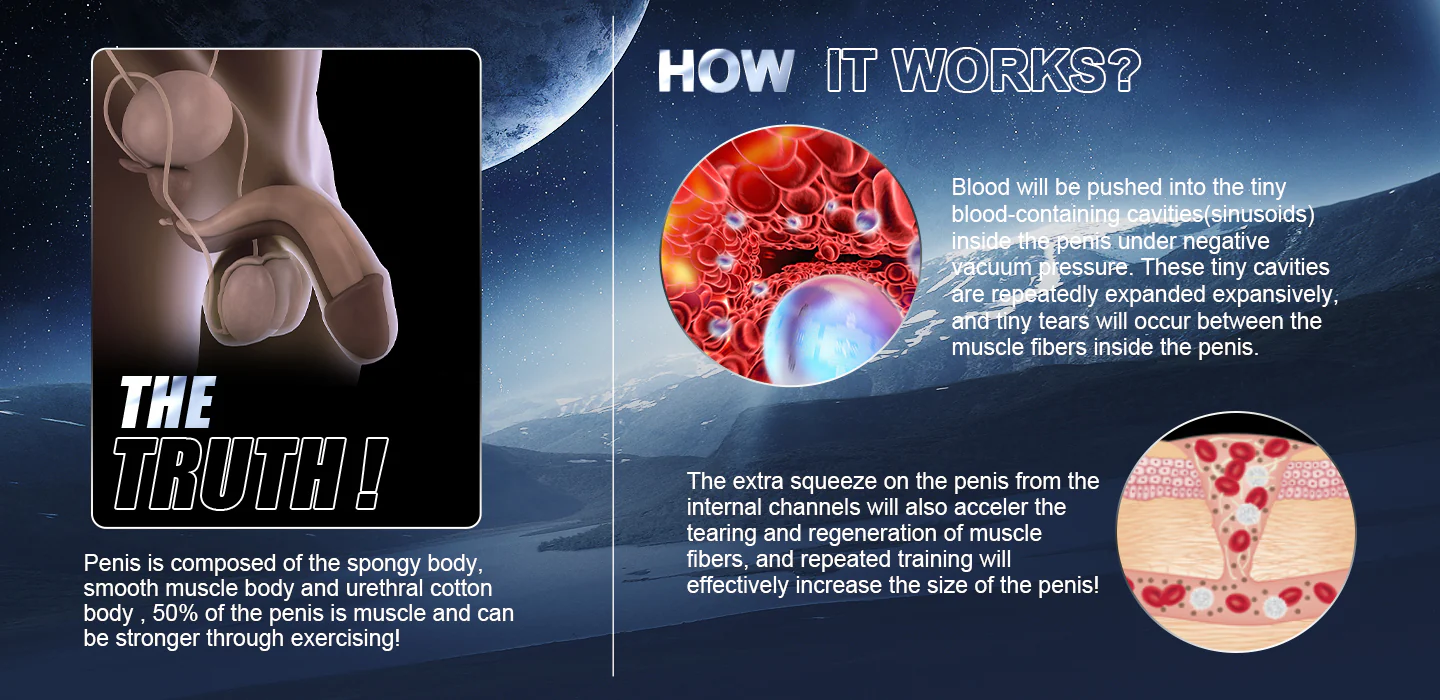 THE TRUTH !

Penis is composed of the spongy body, smooth muscle body and urethral cotton body , 50% of the penis is muscle and can be stronger through exercising!

HOW IT WORKS?

Blood will be pushed into the tiny blood-containing cavities(sinusoids) inside the penis under negative vacuum pressure. These tiny cavities are repeatedly expanded expansively, and tiny tears will occur between the muscle fibers inside the penis.

The extra squeeze on the penis from the internal channels will also acceler the tearing and regeneration of muscle fibers, and repeated training will effectively increase the size of the penis!